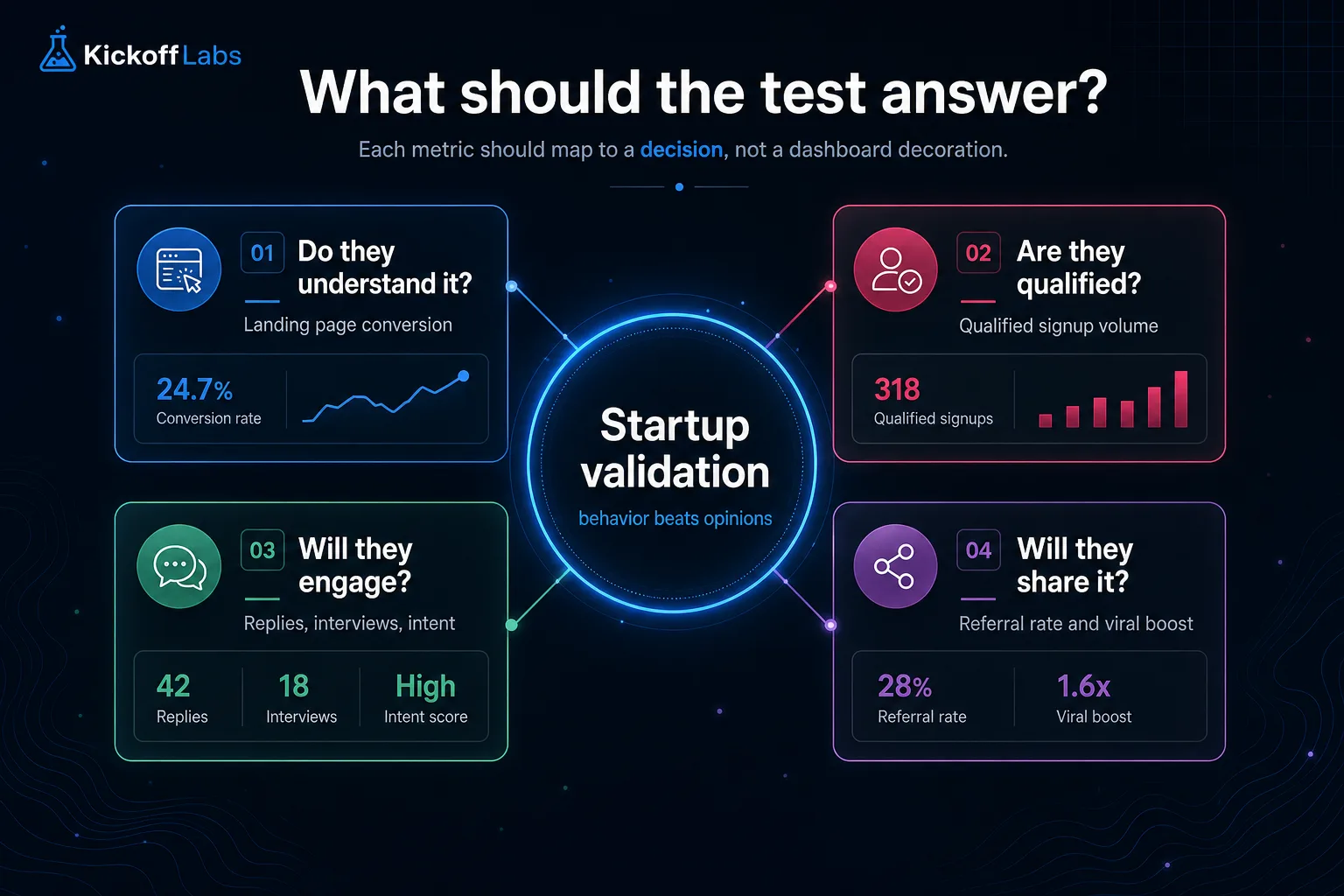 KickoffLabs

What should the test answer?

Each metric should map to a decision, not a dashboard decoration.

01 Do they understand it?
Landing page conversion
24.7%
Conversion rate

02 Are they qualified?
Qualified signup volume
318
Qualified signups

Startup validation
behavior beats opinions

03 Will they engage?
Replies, interviews, intent
42
Replies
18
Interviews
High
Intent score

04 Will they share it?
Referral rate and viral boost
28%
Referral rate
1.6x
Viral boost